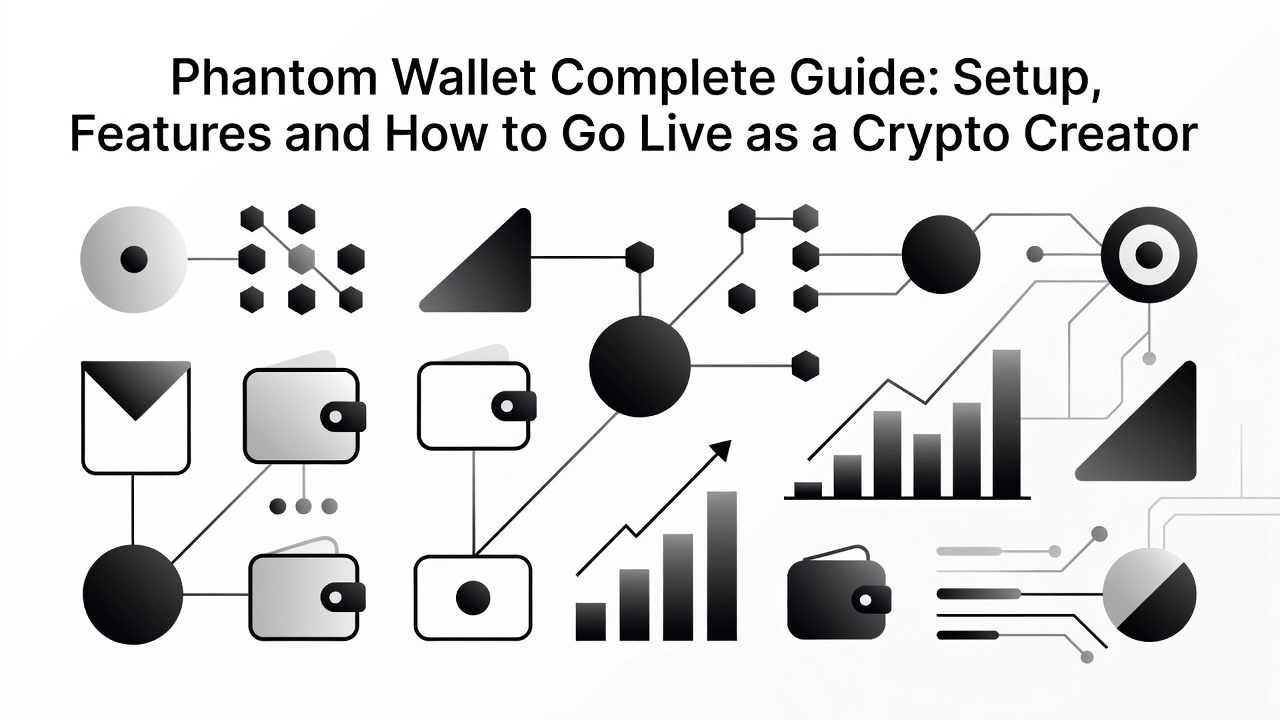 Phantom Wallet Complete Guide: Setup, Features and How to Go Live as a Crypto Creator